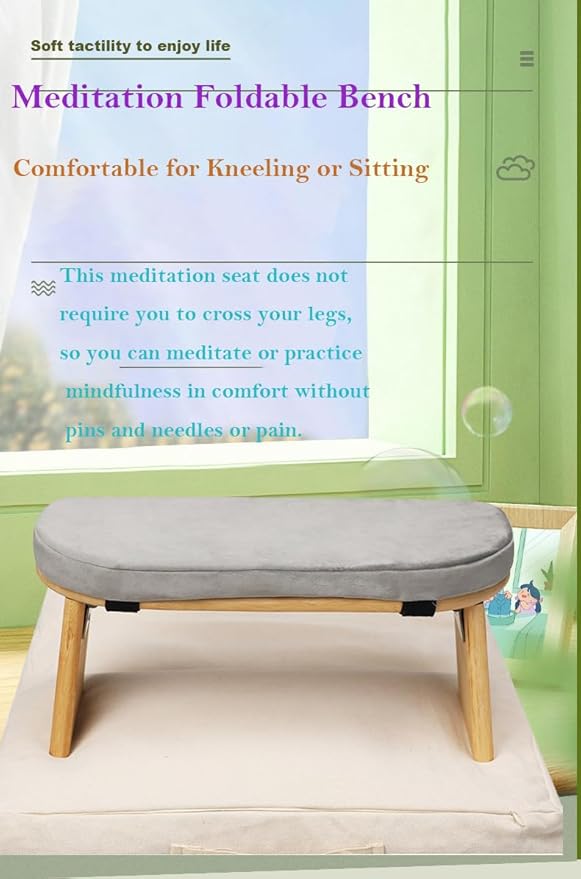 Soft tactility to enjoy life

Meditation Foldable Bench

Comfortable for Kneeling or Sitting

This meditation seat does not require you to cross your legs, so you can meditate or practice mindfulness in comfort without pins and needles or pain.